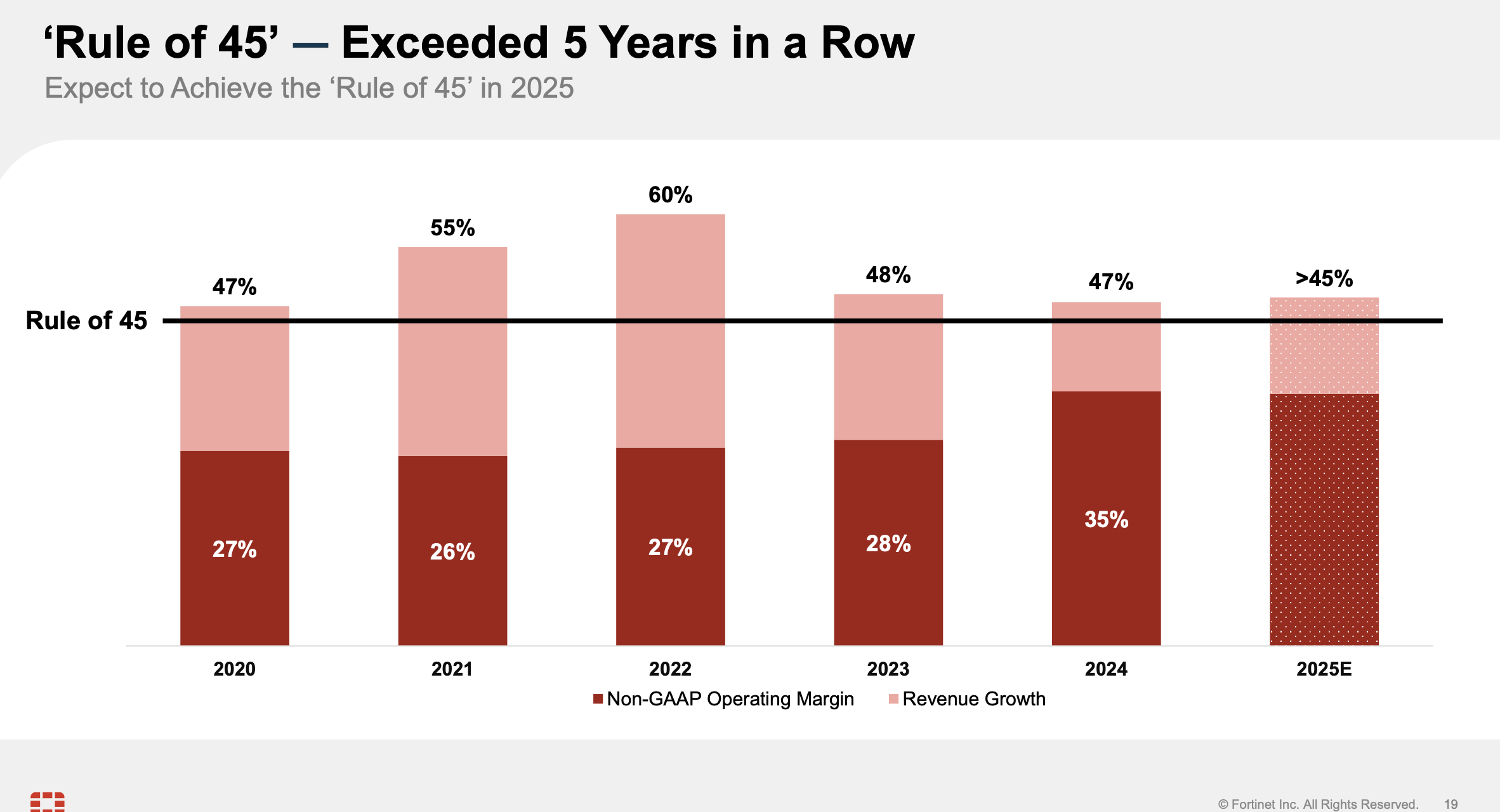 ‘Rule of 45’ — Exceeded 5 Years in a Row

Expect to Achieve the ‘Rule of 45’ in 2025

Rule of 45

47%
55%
60%
48%
47%
>45%

27%
26%
27%
28%
35%

2020
2021
2022
2023
2024
2025E

Non-GAAP Operating Margin
Revenue Growth

© Fortinet Inc. All Rights Reserved. 19